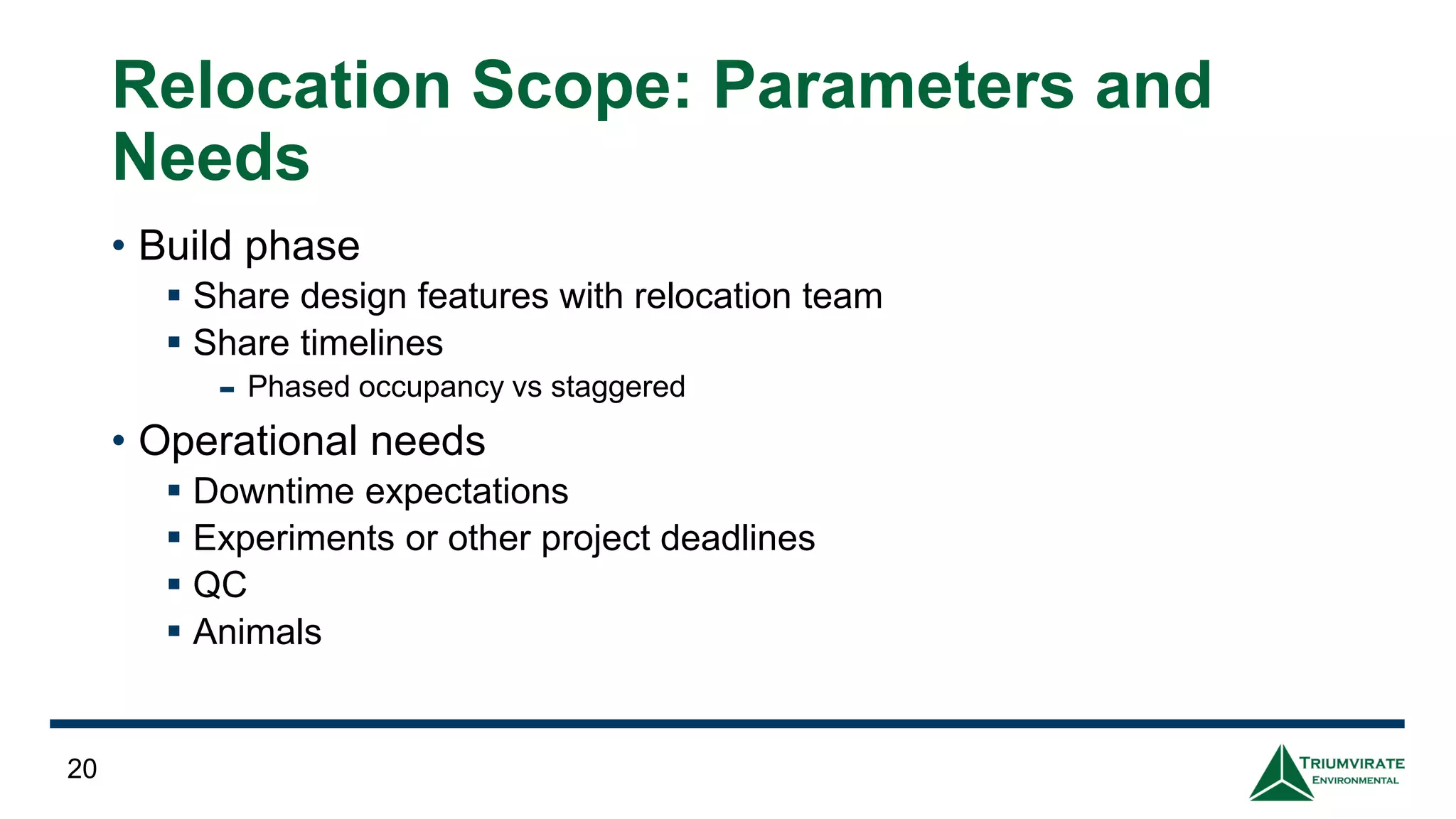 Relocation Scope: Parameters and Needs

• Build phase
 ▪ Share design features with relocation team
 ▪ Share timelines
  – Phased occupancy vs staggered
• Operational needs
 ▪ Downtime expectations
 ▪ Experiments or other project deadlines
 ▪ QC
 ▪ Animals

20

TRIUMVIRATE ENVIRONMENTAL